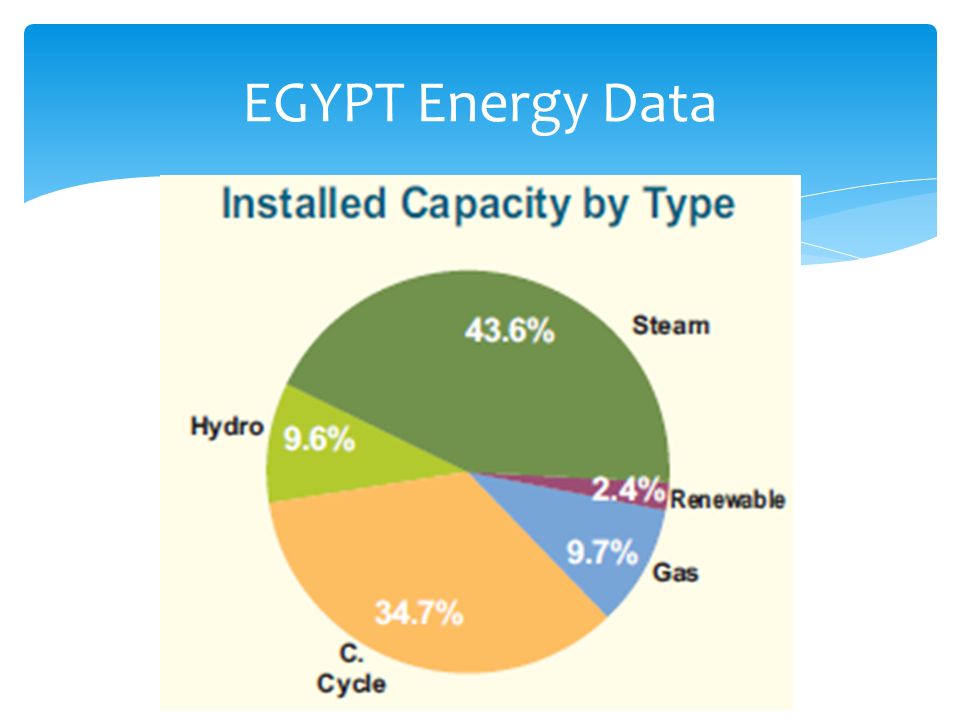 EGYPT Energy Data

Installed Capacity by Type

43.6%
Steam

Hydro
9.6%

2.4%
Renewable

9.7%
Gas

34.7%

C.
Cycle